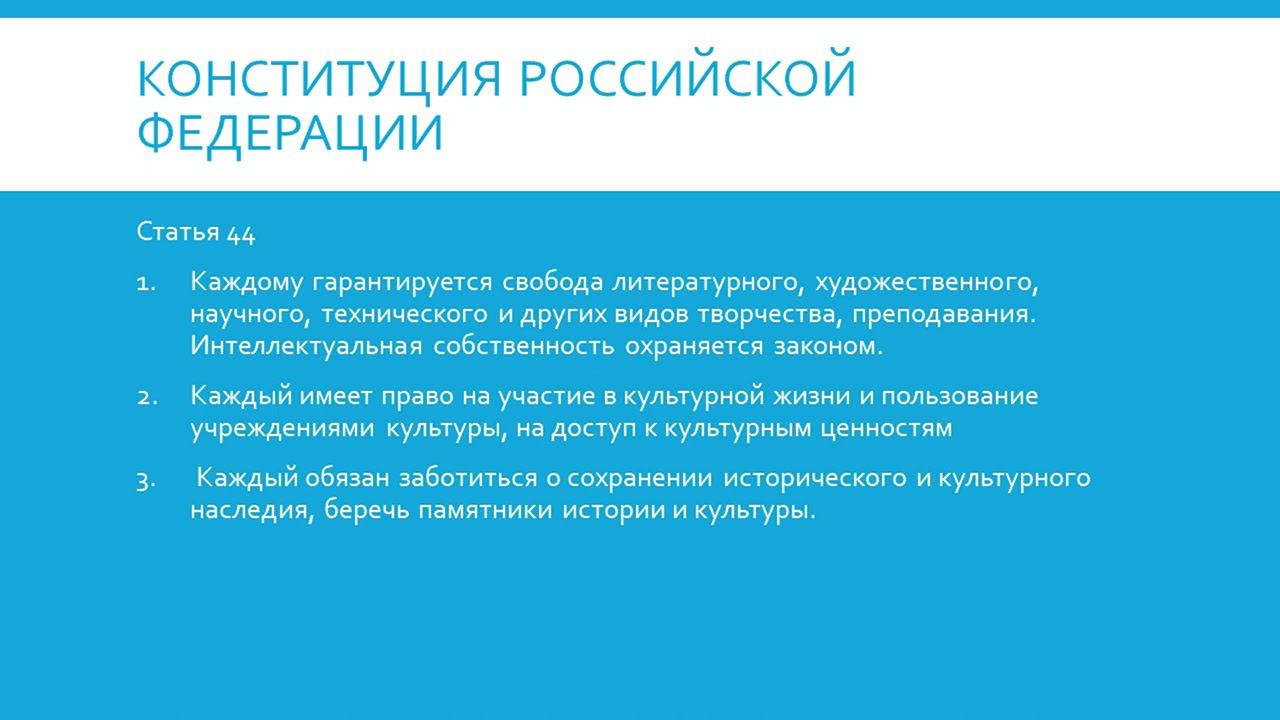 КОНСТИТУЦИЯ РОССИЙСКОЙ ФЕДЕРАЦИИ

Статья 44

1. Каждому гарантируется свобода литературного, художественного, научного, технического и других видов творчества, преподавания. Интеллектуальная собственность охраняется законом.

2. Каждый имеет право на участие в культурной жизни и пользование учреждениями культуры, на доступ к культурным ценностям

3. Каждый обязан заботиться о сохранении исторического и культурного наследия, беречь памятники истории и культуры.